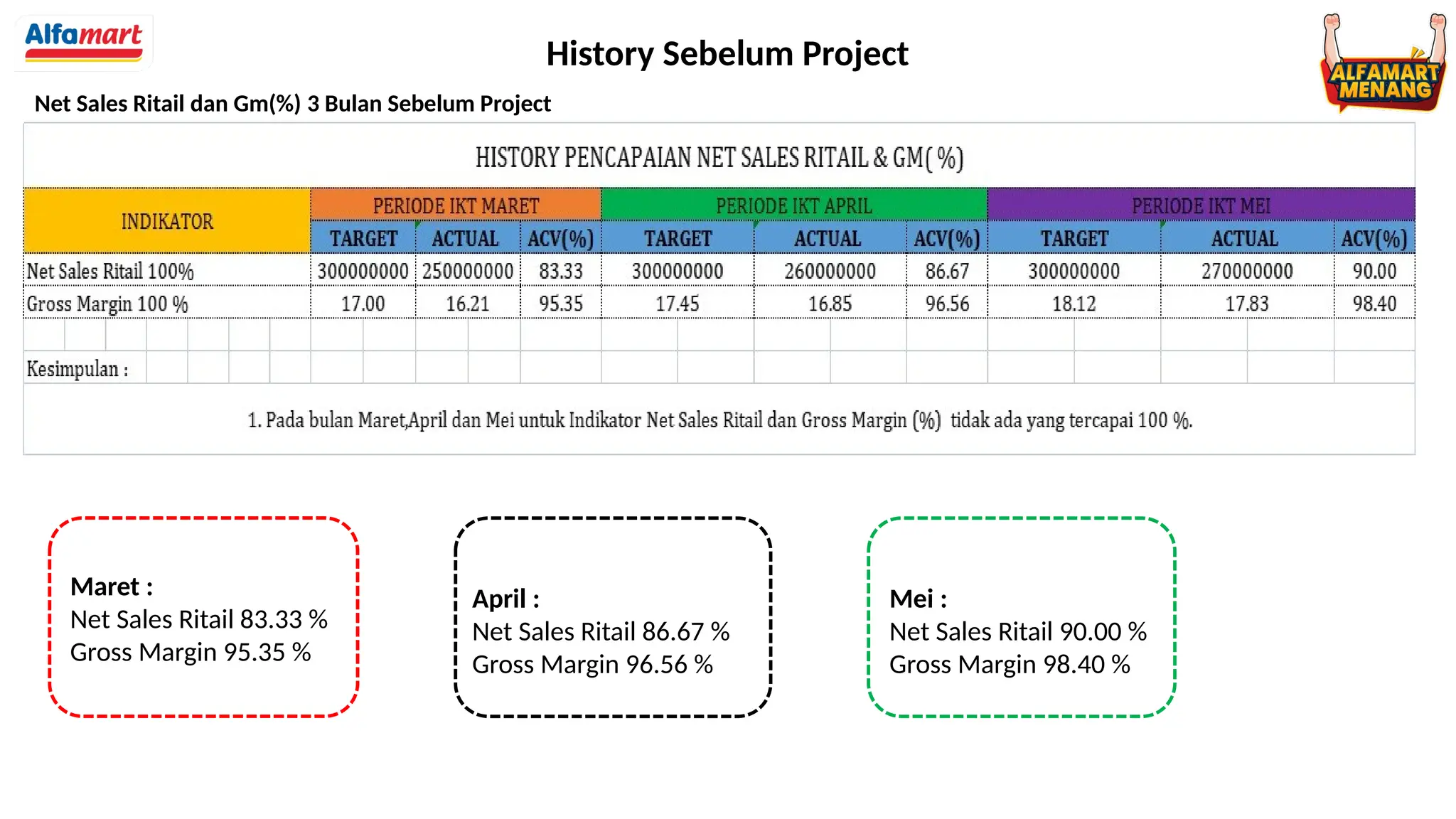 Alfamart

History Sebelum Project

ALFAMART MENANG

Net Sales Ritail dan Gm(%) 3 Bulan Sebelum Project

HISTORY PENCAPAIAN NET SALES RITAIL & GM( %)

| INDIKATOR | PERIODE IKT MARET | | | PERIODE IKT APRIL | | | PERIODE IKT MEI | | |
|---|---|---|---|---|---|---|---|---|---|
| | TARGET | ACTUAL | ACV(%) | TARGET | ACTUAL | ACV(%) | TARGET | ACTUAL | ACV(%) |
| Net Sales Ritail 100% | 300000000 | 250000000 | 83.33 | 300000000 | 260000000 | 86.67 | 300000000 | 270000000 | 90.00 |
| Gross Margin 100 % | 17.00 | 16.21 | 95.35 | 17.45 | 16.85 | 96.56 | 18.12 | 17.83 | 98.40 |

Kesimpulan :

1. Pada bulan Maret,April dan Mei untuk Indikator Net Sales Ritail dan Gross Margin (%) tidak ada yang tercapai 100 %.

Maret :
Net Sales Ritail 83.33 %
Gross Margin 95.35 %

April :
Net Sales Ritail 86.67 %
Gross Margin 96.56 %

Mei :
Net Sales Ritail 90.00 %
Gross Margin 98.40 %